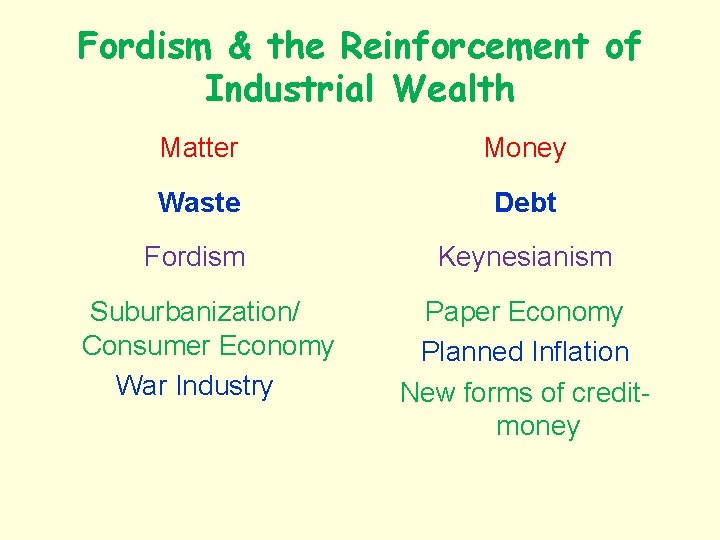 Fordism & the Reinforcement of Industrial Wealth

Matter

Waste

Fordism

Suburbanization/ Consumer Economy

War Industry

Money

Debt

Keynesianism

Paper Economy

Planned Inflation

New forms of credit-money